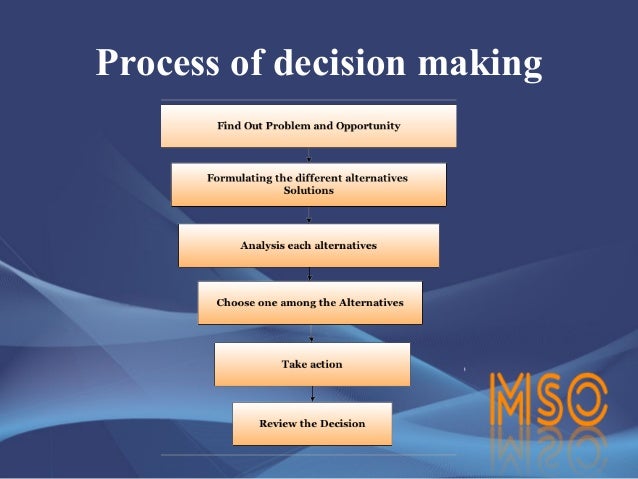 Process of decision making

Find Out Problem and Opportunity

Formulating the different alternatives Solutions

Analysis each alternatives

Choose one among the Alternatives

Take action

Review the Decision

MSO